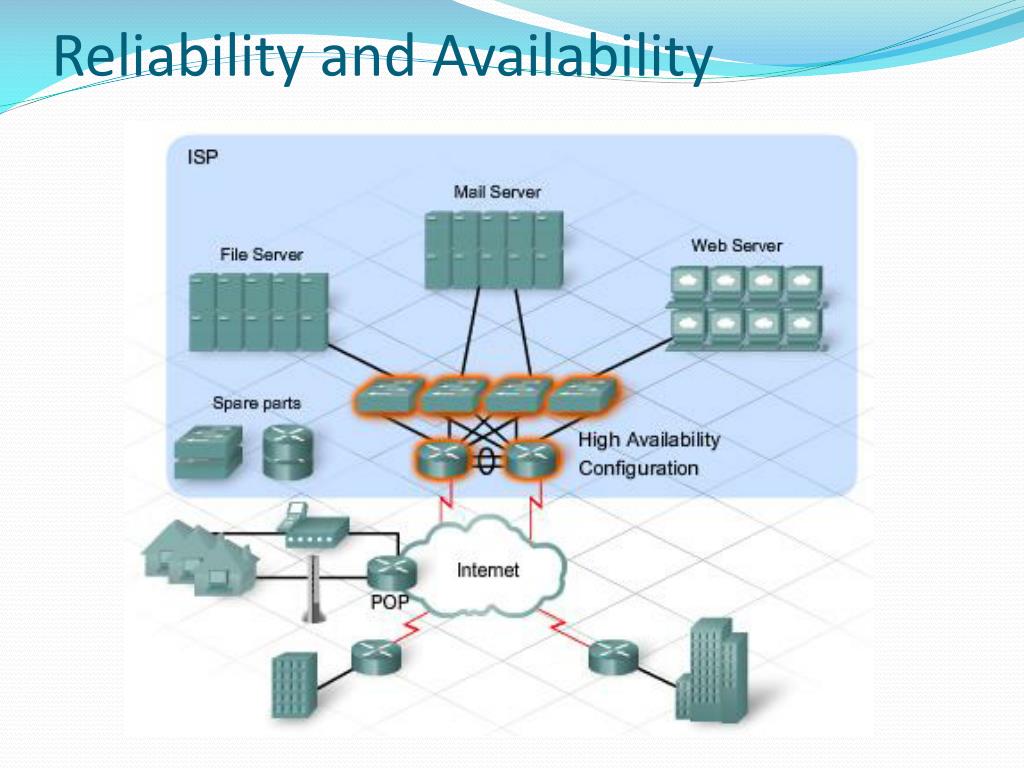 Reliability and Availability

ISP

Mail Server

File Server

Web Server

Spare parts

High Availability Configuration

Internet

POP